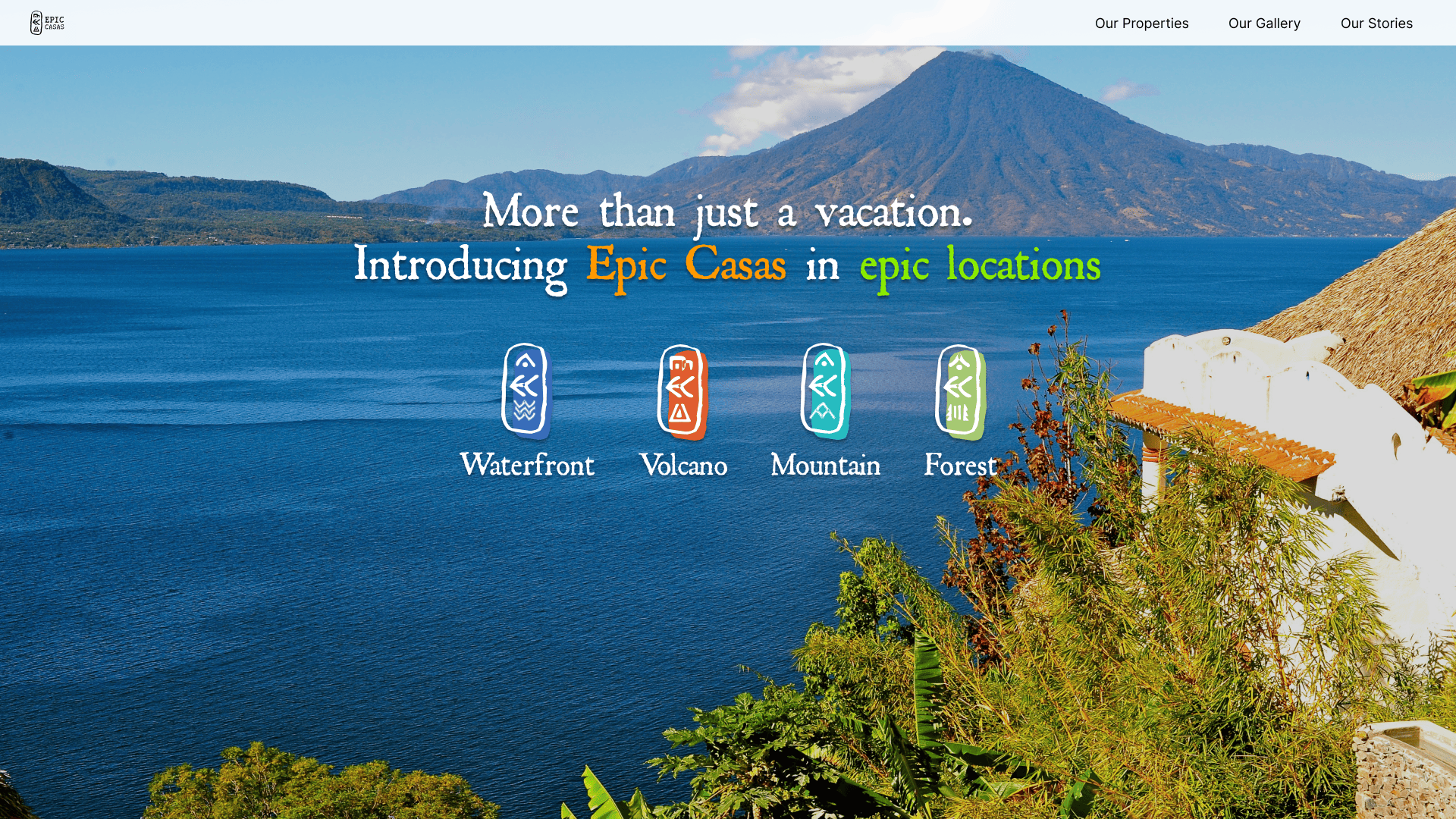 EPIC CASAS

Our Properties Our Gallery Our Stories

More than just a vacation.
Introducing Epic Casas in epic locations

Waterfront
Volcano
Mountain
Forest